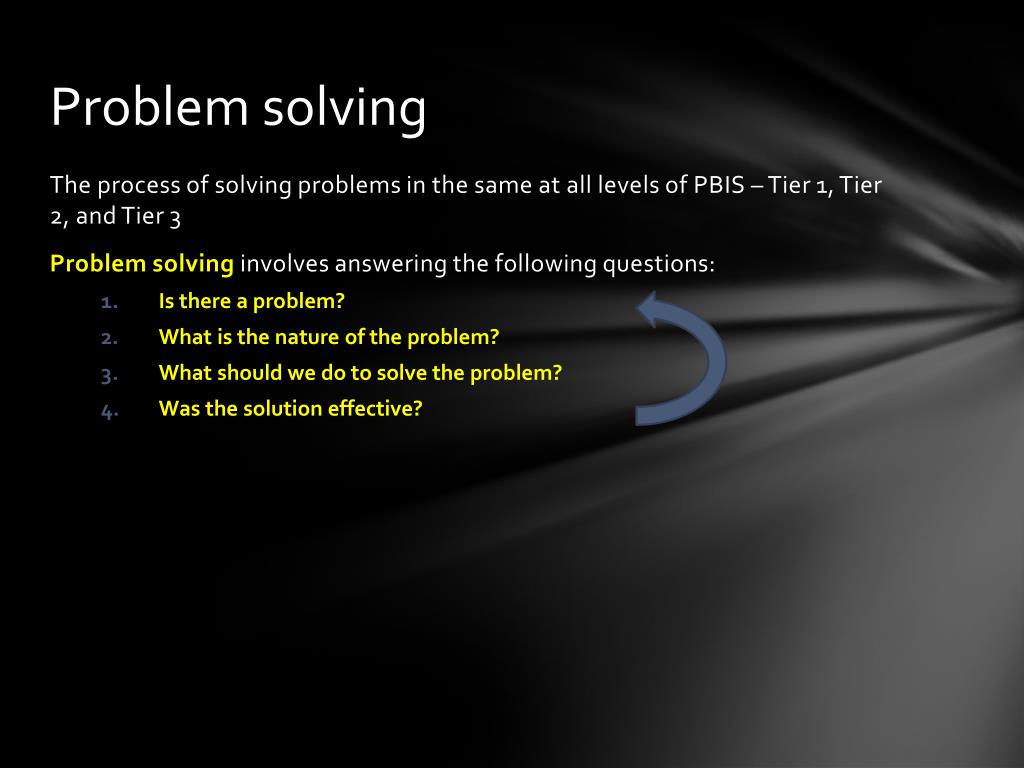 Problem solving

The process of solving problems in the same at all levels of PBIS – Tier 1, Tier 2, and Tier 3

Problem solving involves answering the following questions:

1. Is there a problem?
2. What is the nature of the problem?
3. What should we do to solve the problem?
4. Was the solution effective?